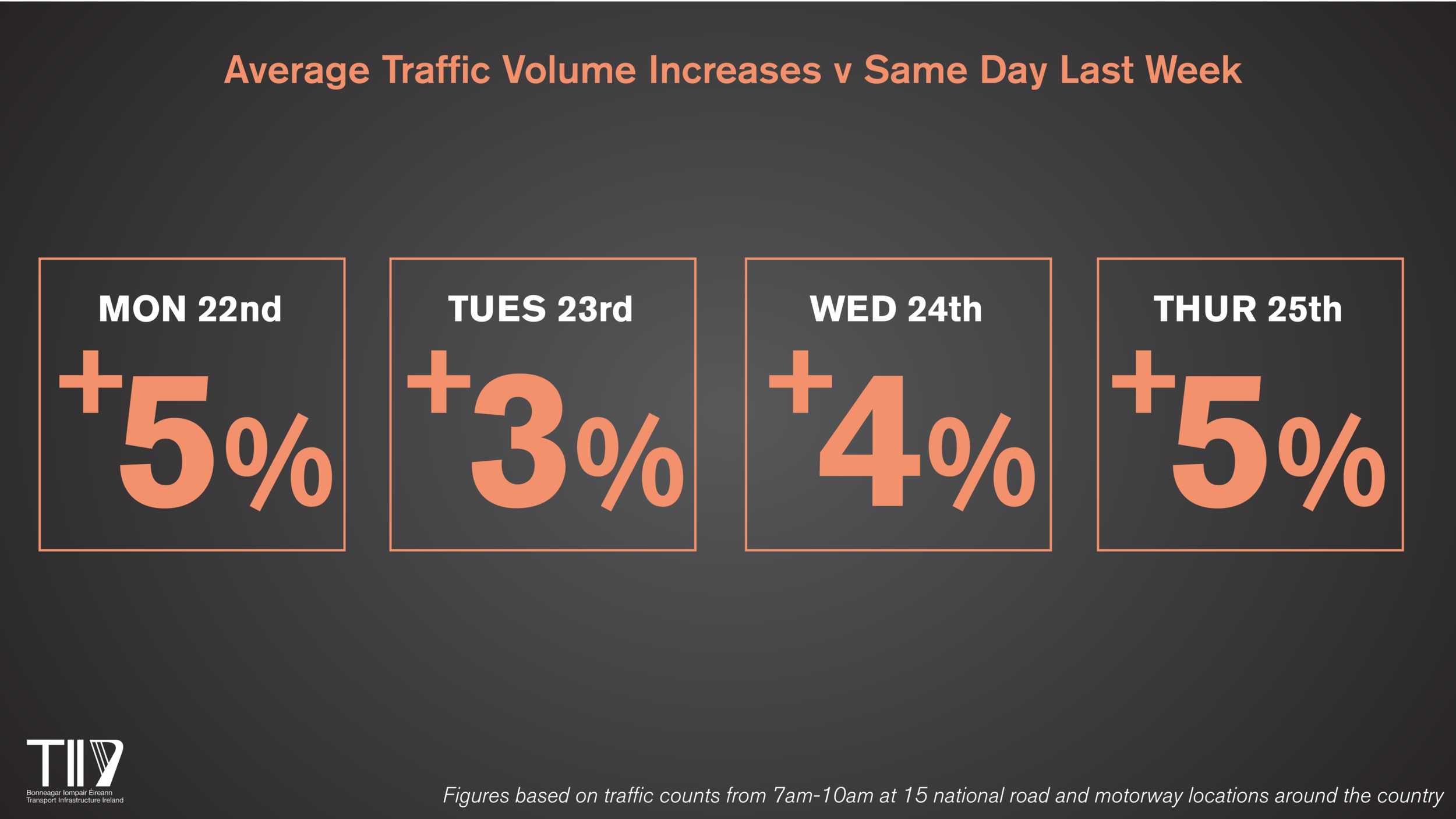 Average Traffic Volume Increases v Same Day Last Week

MON 22nd
+5%

TUES 23rd
+3%

WED 24th
+4%

THUR 25th
+5%

TII
Bonneagar Iompair Éireann
Transport Infrastructure Ireland

Figures based on traffic counts from 7am-10am at 15 national road and motorway locations around the country